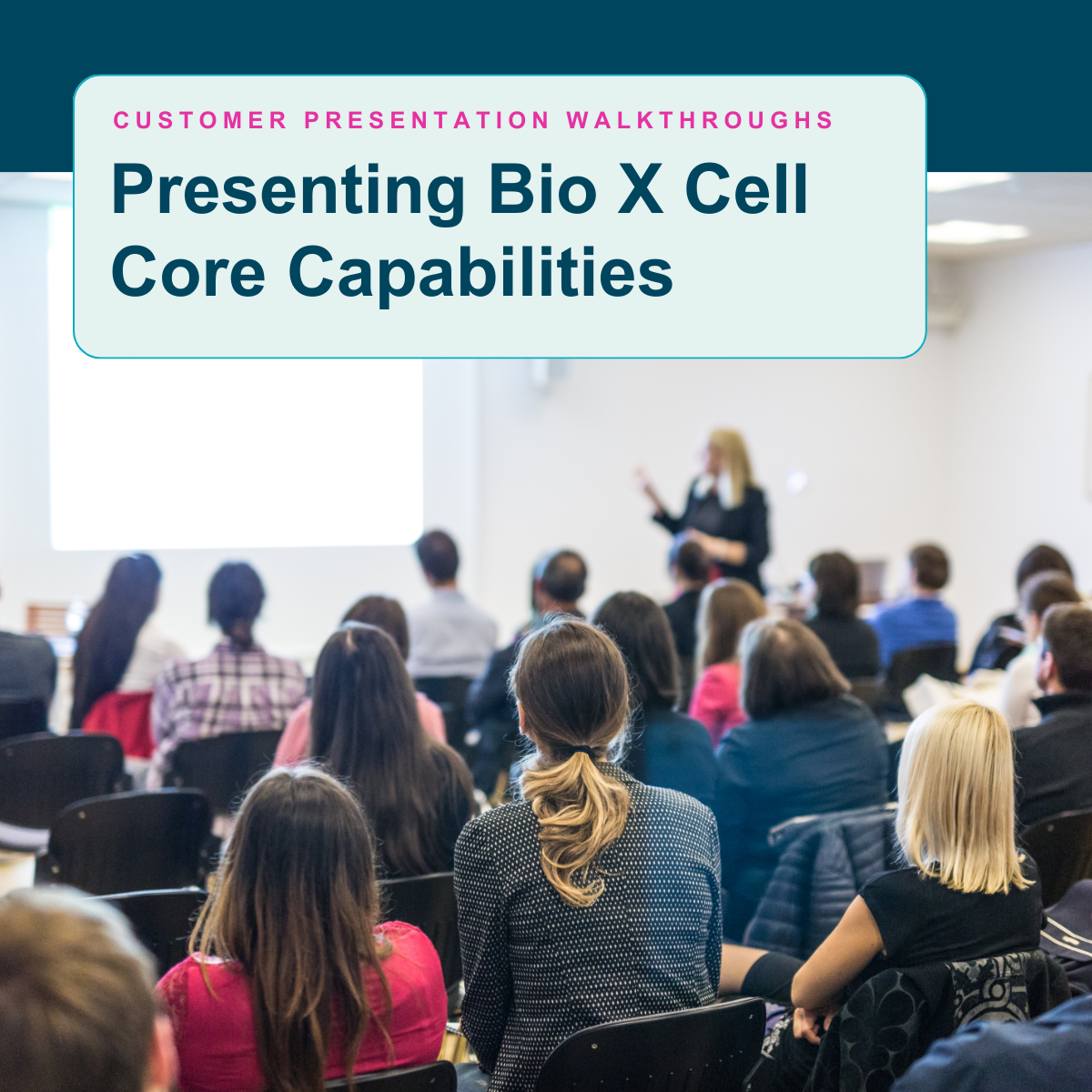 CUSTOMER PRESENTATION WALKTHROUGHS

Presenting Bio X Cell Core Capabilities